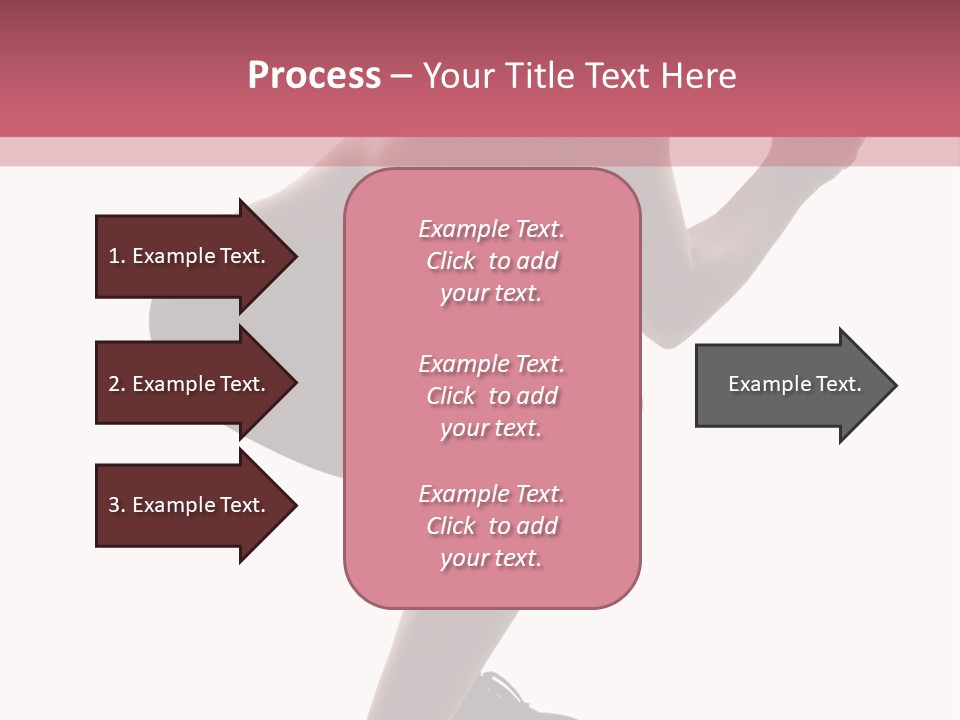 Process – Your Title Text Here

1. Example Text.

2. Example Text.

3. Example Text.

Example Text. Click to add your text.

Example Text. Click to add your text.

Example Text. Click to add your text.

Example Text.